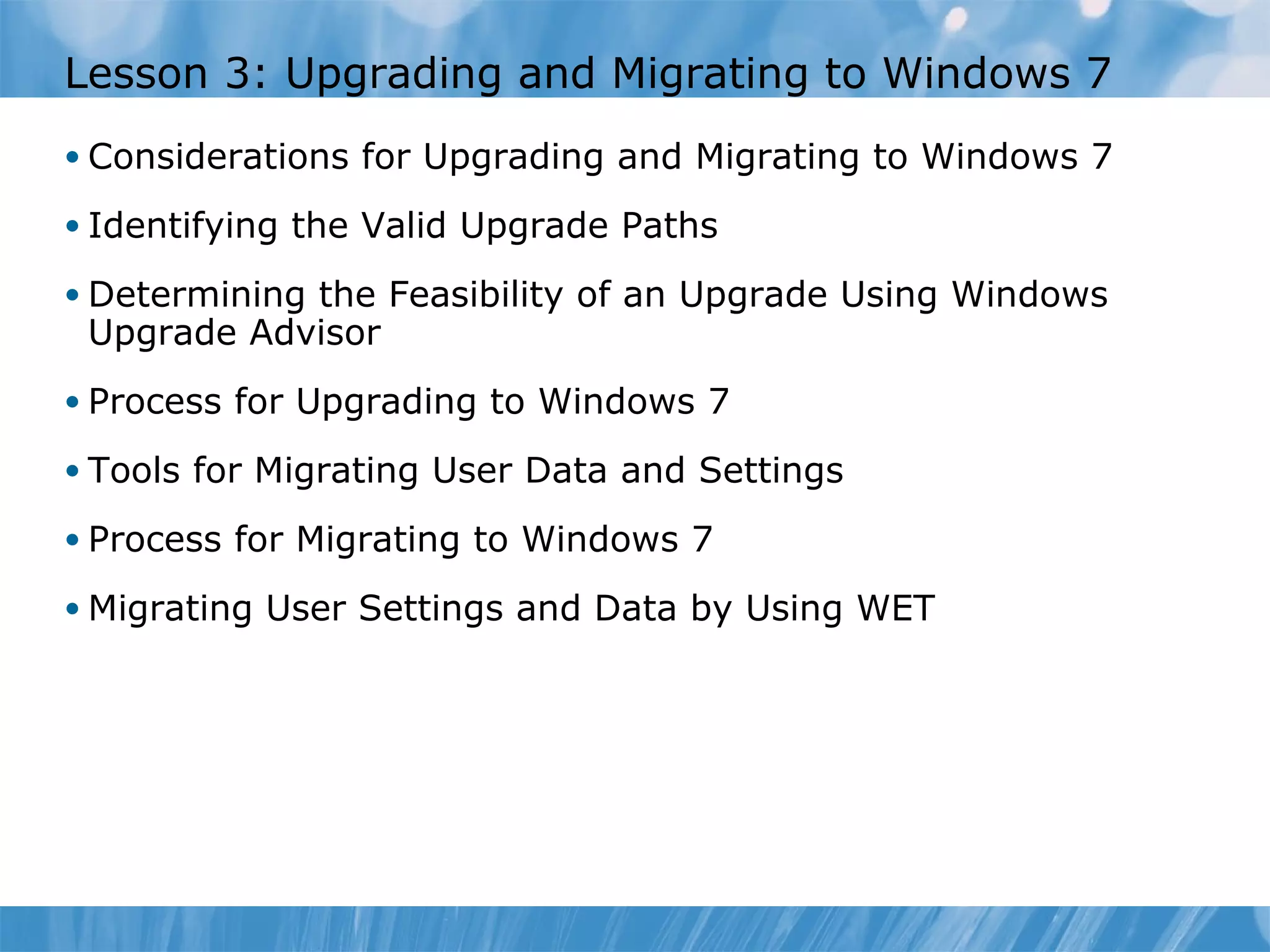 Lesson 3: Upgrading and Migrating to Windows 7

• Considerations for Upgrading and Migrating to Windows 7

• Identifying the Valid Upgrade Paths

• Determining the Feasibility of an Upgrade Using Windows Upgrade Advisor

• Process for Upgrading to Windows 7

• Tools for Migrating User Data and Settings

• Process for Migrating to Windows 7

• Migrating User Settings and Data by Using WET